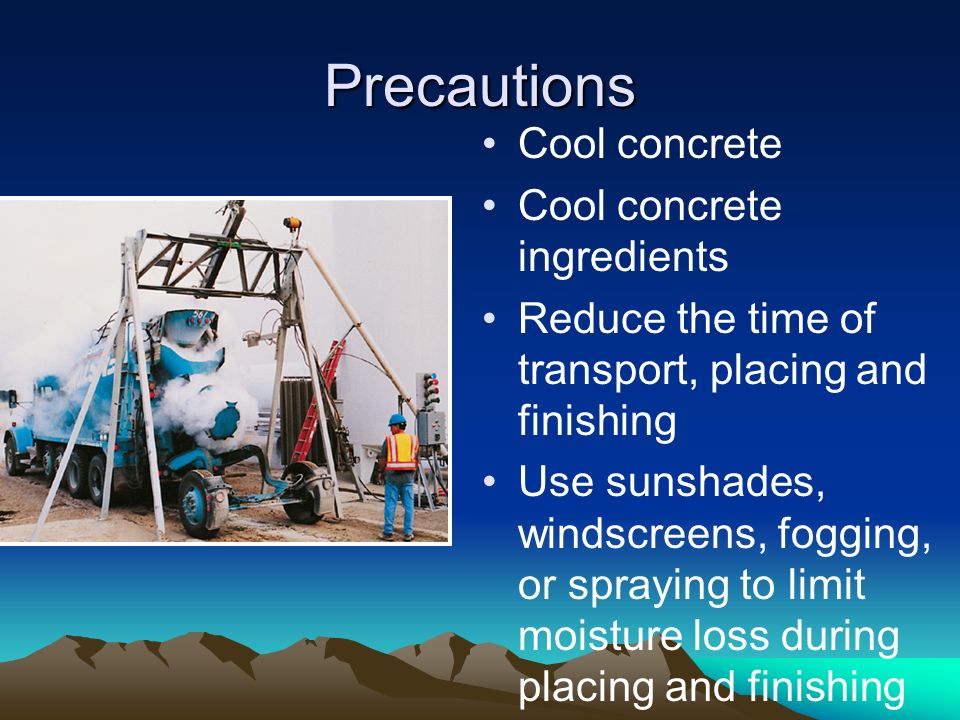 Precautions

• Cool concrete
• Cool concrete ingredients
• Reduce the time of transport, placing and finishing
• Use sunshades, windscreens, fogging, or spraying to limit moisture loss during placing and finishing